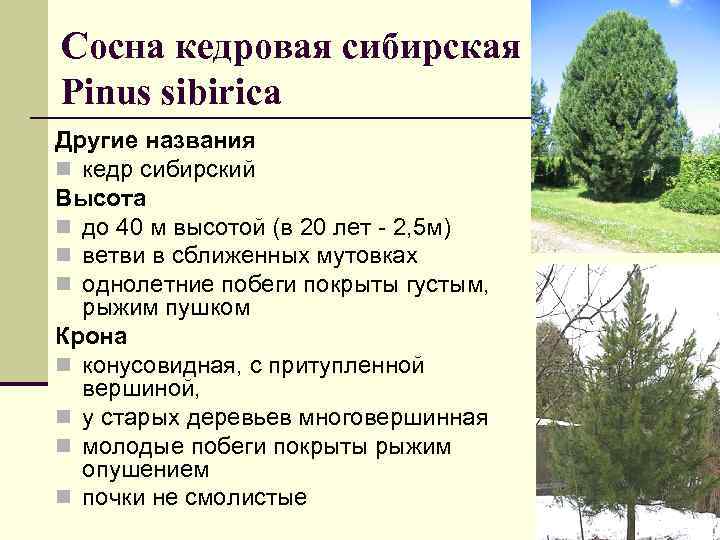 Сосна кедровая сибирская
Pinus sibirica

Другие названия
кедр сибирский

Высота
до 40 м высотой (в 20 лет - 2,5м)
ветви в сближенных мутовках
однолетние побеги покрыты густым, рыжим пушком

Крона
конусовидная, с притупленной вершиной,
у старых деревьев многовершинная
молодые побеги покрыты рыжим опушением
почки не смолистые